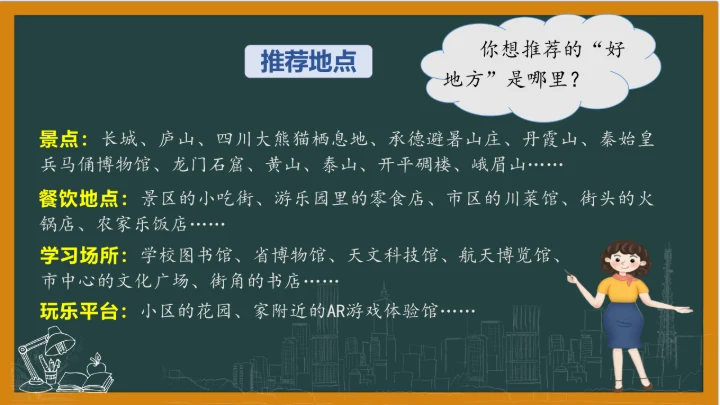 推荐地点

你想推荐的“好地方”是哪里？

景点：长城、庐山、四川大熊猫栖息地、承德避暑山庄、丹霞山、秦始皇兵马俑博物馆、龙门石窟、黄山、泰山、开平碉楼、峨眉山……

餐饮地点：景区的小吃街、游乐园里的零食店、市区的川菜馆、街头的火锅店、农家乐饭店……

学习场所：学校图书馆、省博物馆、天文科技馆、航天博览馆、市中心的文化广场、街角的书店……

玩乐平台：小区的花园、家附近的AR游戏体验馆……